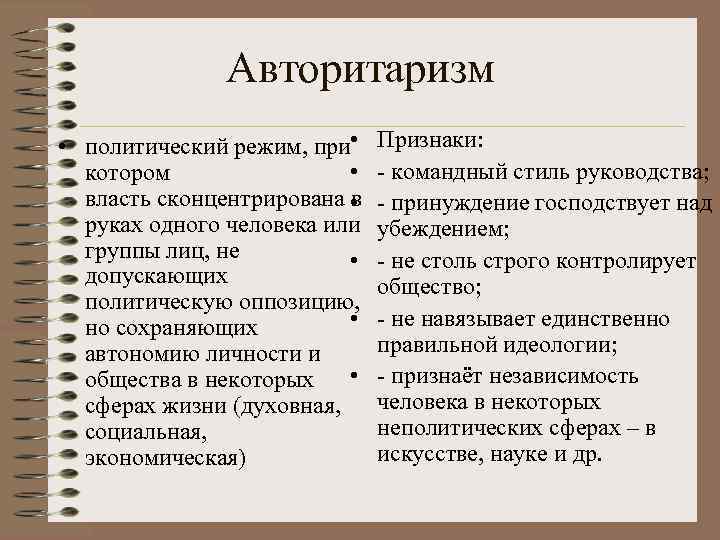 Авторитаризм

• политический режим, при котором власть сконцентрирована в руках одного человека или группы лиц, не допускающих политическую оппозицию, но сохраняющих автономию личности и общества в некоторых сферах жизни (духовная, социальная, экономическая)

• Признаки:
• - командный стиль руководства;
• - принуждение господствует над убеждением;
• - не столь строго контролирует общество;
• - не навязывает единственно правильной идеологии;
• - признаёт независимость человека в некоторых неполитических сферах – в искусстве, науке и др.